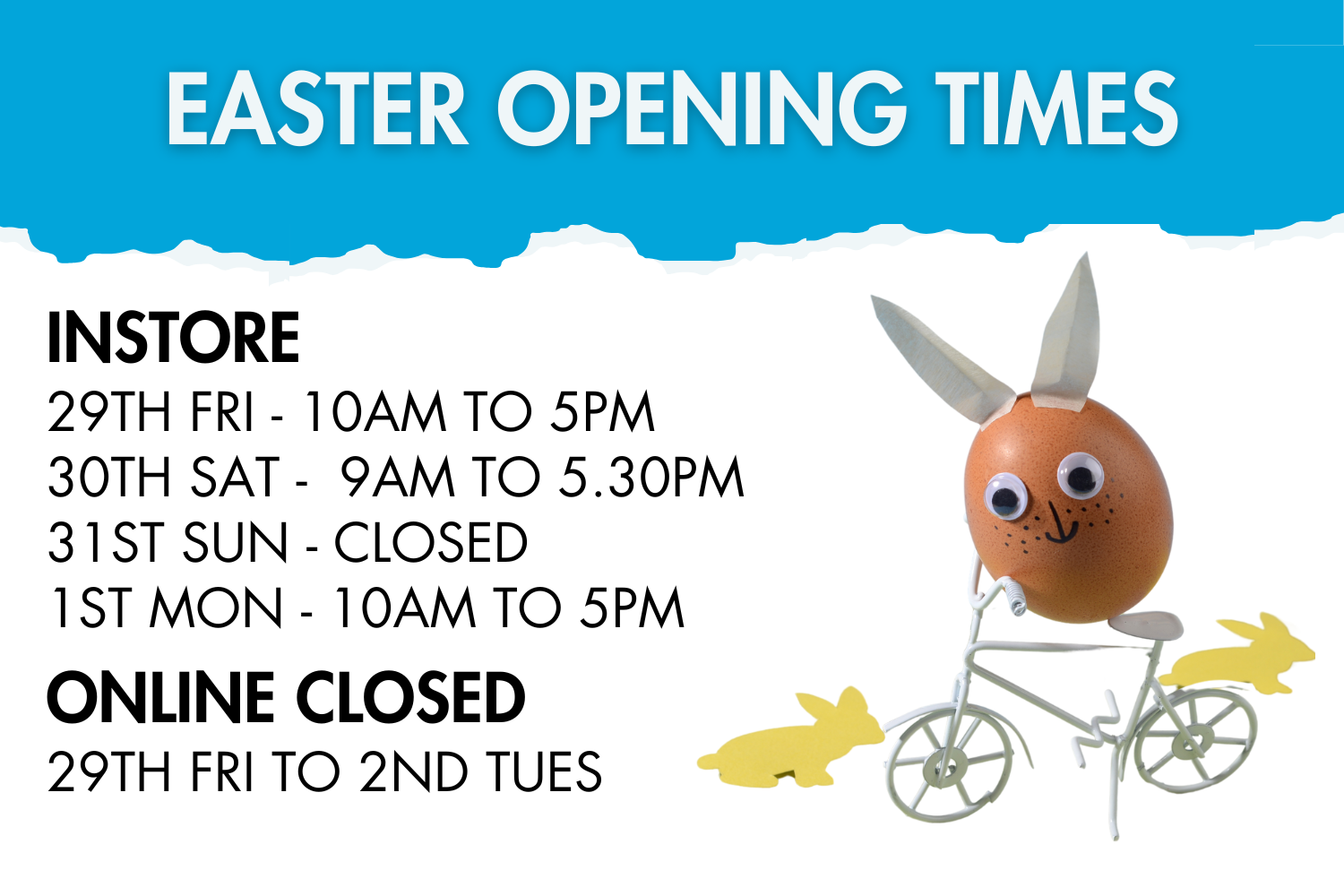 EASTER OPENING TIMES

INSTORE
29TH FRI - 10AM TO 5PM
30TH SAT - 9AM TO 5.30PM
31ST SUN - CLOSED
1ST MON - 10AM TO 5PM

ONLINE CLOSED
29TH FRI TO 2ND TUES